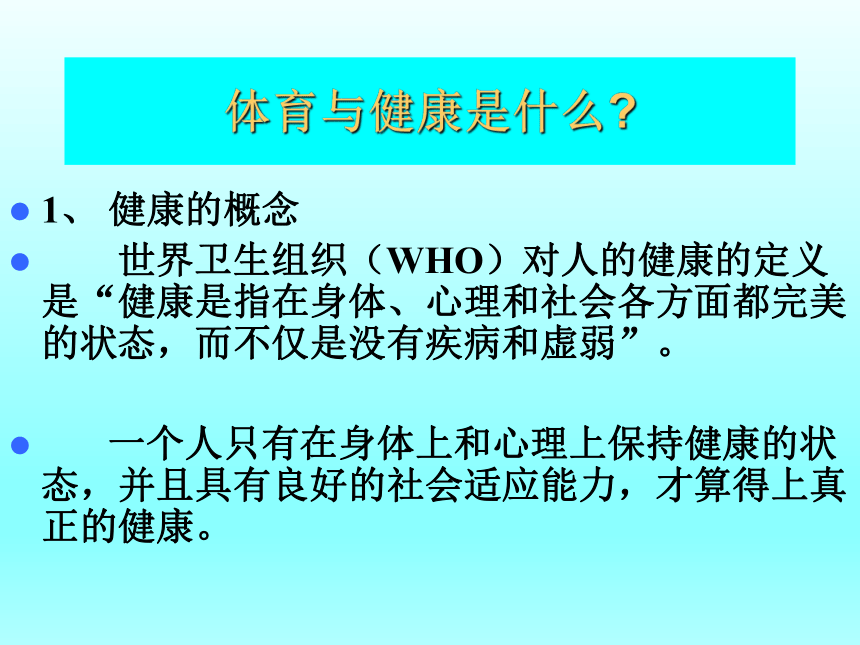 体育与健康是什么？

1、 健康的概念

世界卫生组织（WHO）对人的健康的定义是“健康是指在身体、心理和社会各方面都完美的状态，而不仅是没有疾病和虚弱”。

一个人只有在身体上和心理上保持健康的状态，并且具有良好的社会适应能力，才算得上真正的健康。